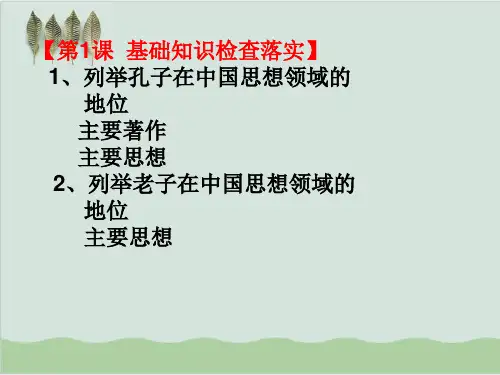 【第1课 基础知识检查落实】

1、列举孔子在中国思想领域的
地位
主要著作
主要思想

2、列举老子在中国思想领域的
地位
主要思想